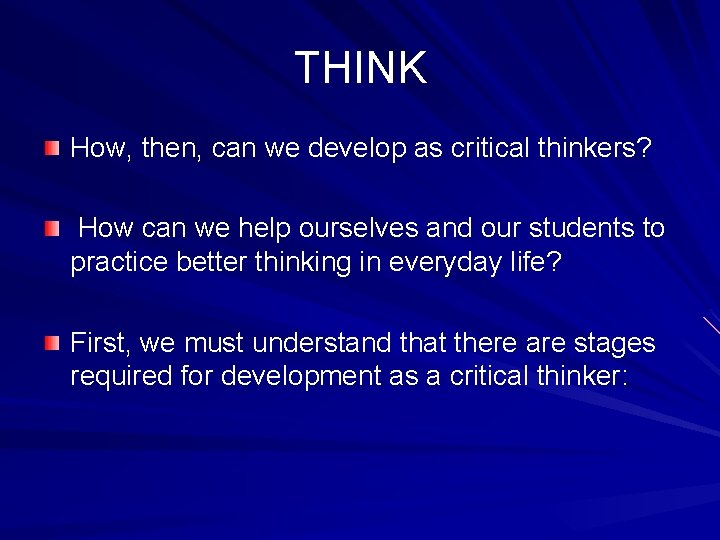 THINK

How, then, can we develop as critical thinkers?

How can we help ourselves and our students to practice better thinking in everyday life?

First, we must understand that there are stages required for development as a critical thinker: